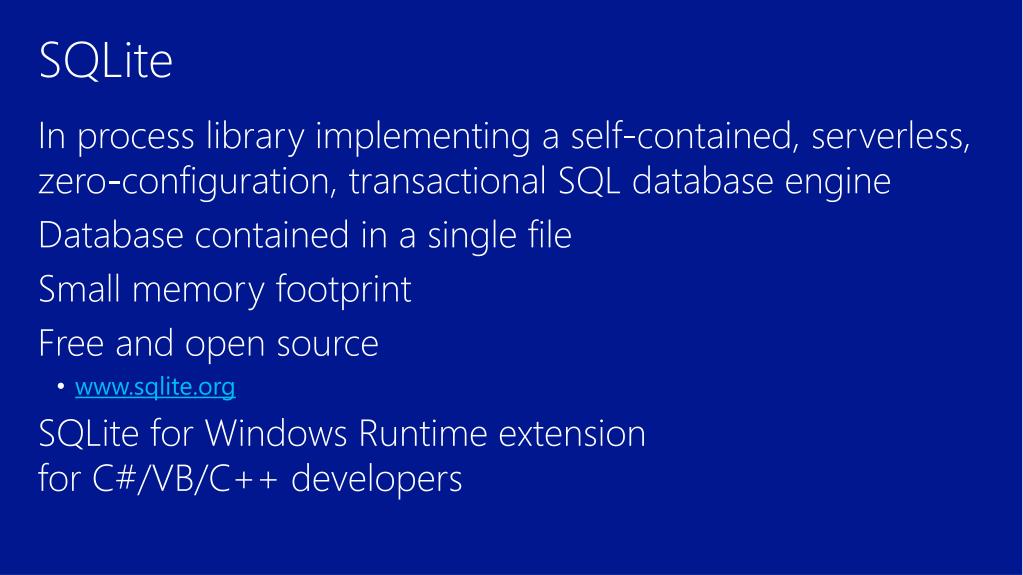 SQLite

In process library implementing a self-contained, serverless, zero-configuration, transactional SQL database engine

Database contained in a single file

Small memory footprint

Free and open source

• www.sqlite.org

SQLite for Windows Runtime extension
for C#/VB/C++ developers